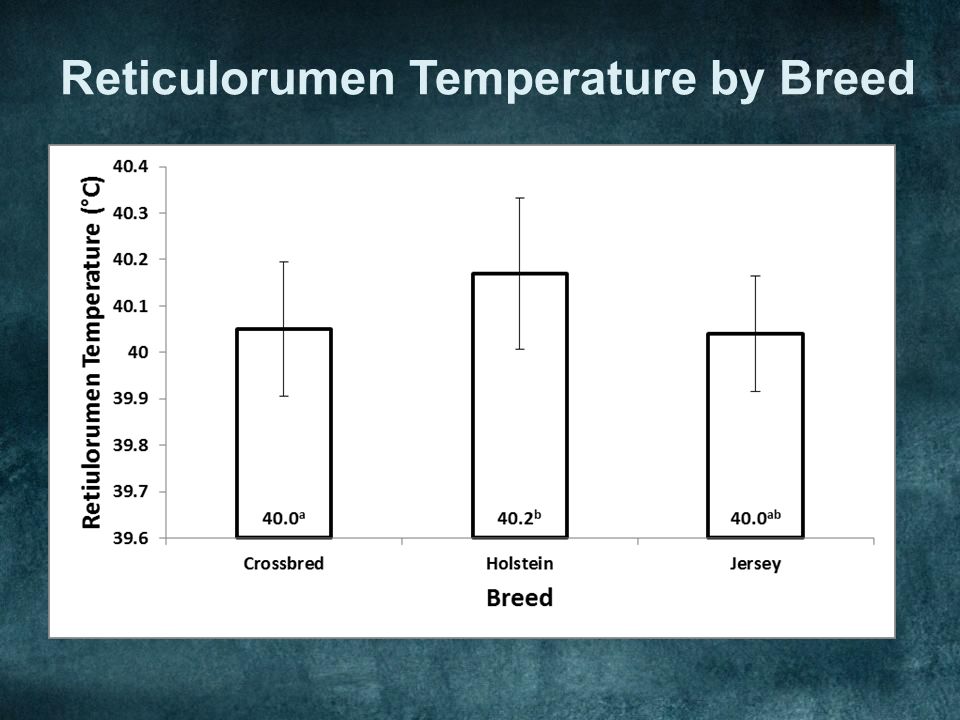 Reticulorumen Temperature by Breed

Retiulorumen Temperature (°C)

40.4
40.3
40.2
40.1
40
39.9
39.8
39.7
39.6

$40.0^{a}$
$40.2^{b}$
$40.0^{ab}$

Crossbred
Holstein
Jersey

Breed